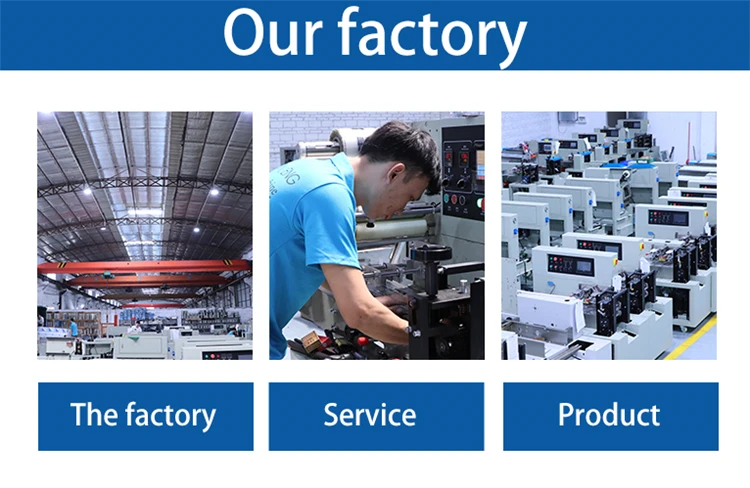 Our factory

The factory

Service

Product